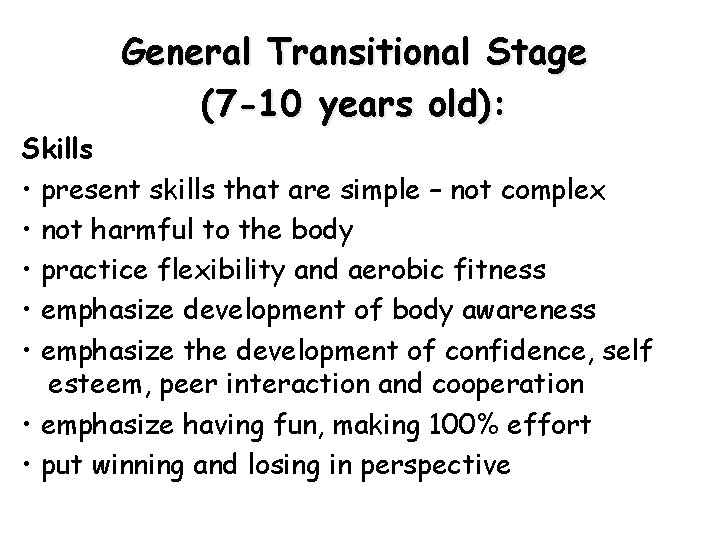 General Transitional Stage
(7-10 years old):

Skills
• present skills that are simple – not complex
• not harmful to the body
• practice flexibility and aerobic fitness
• emphasize development of body awareness
• emphasize the development of confidence, self esteem, peer interaction and cooperation
• emphasize having fun, making 100% effort
• put winning and losing in perspective